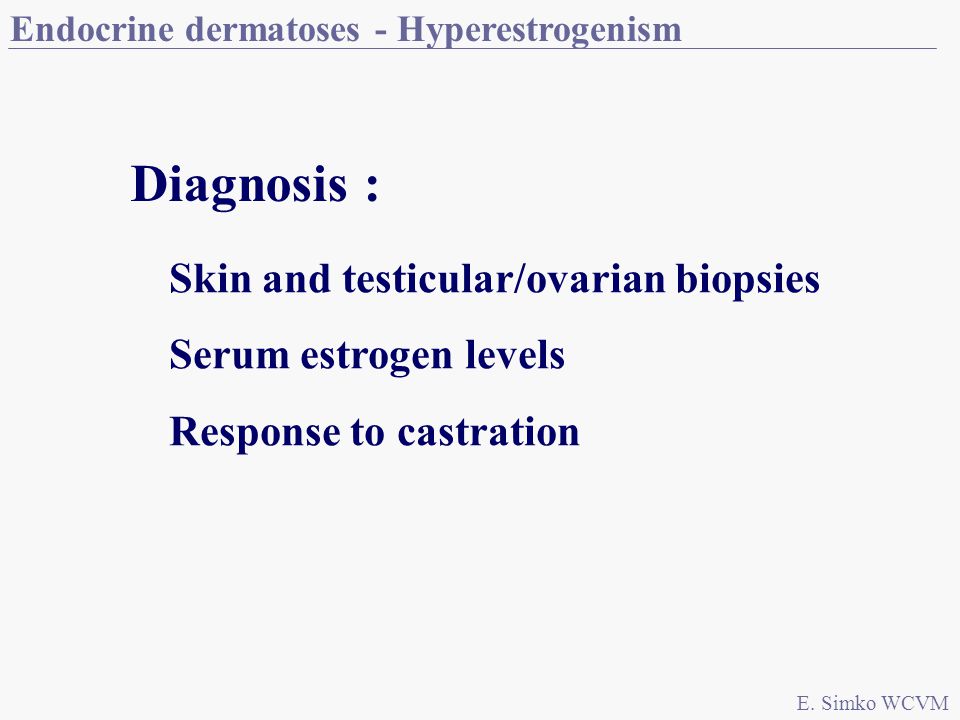 Endocrine dermatoses - Hyperestrogenism

Diagnosis :

Skin and testicular/ovarian biopsies

Serum estrogen levels

Response to castration

E. Simko WCVM